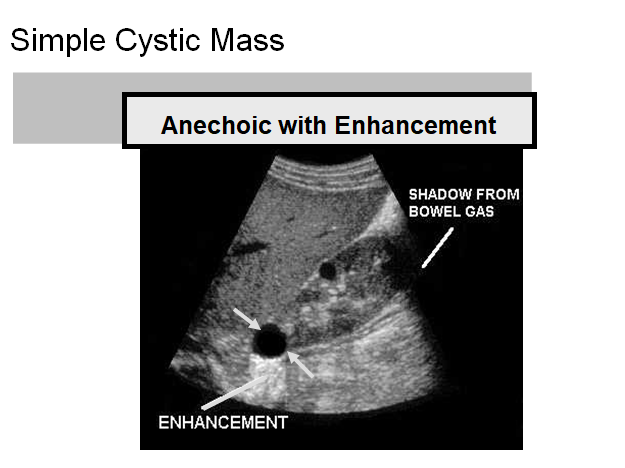 Simple Cystic Mass

Anechoic with Enhancement

SHADOW FROM BOWEL GAS

ENHANCEMENT